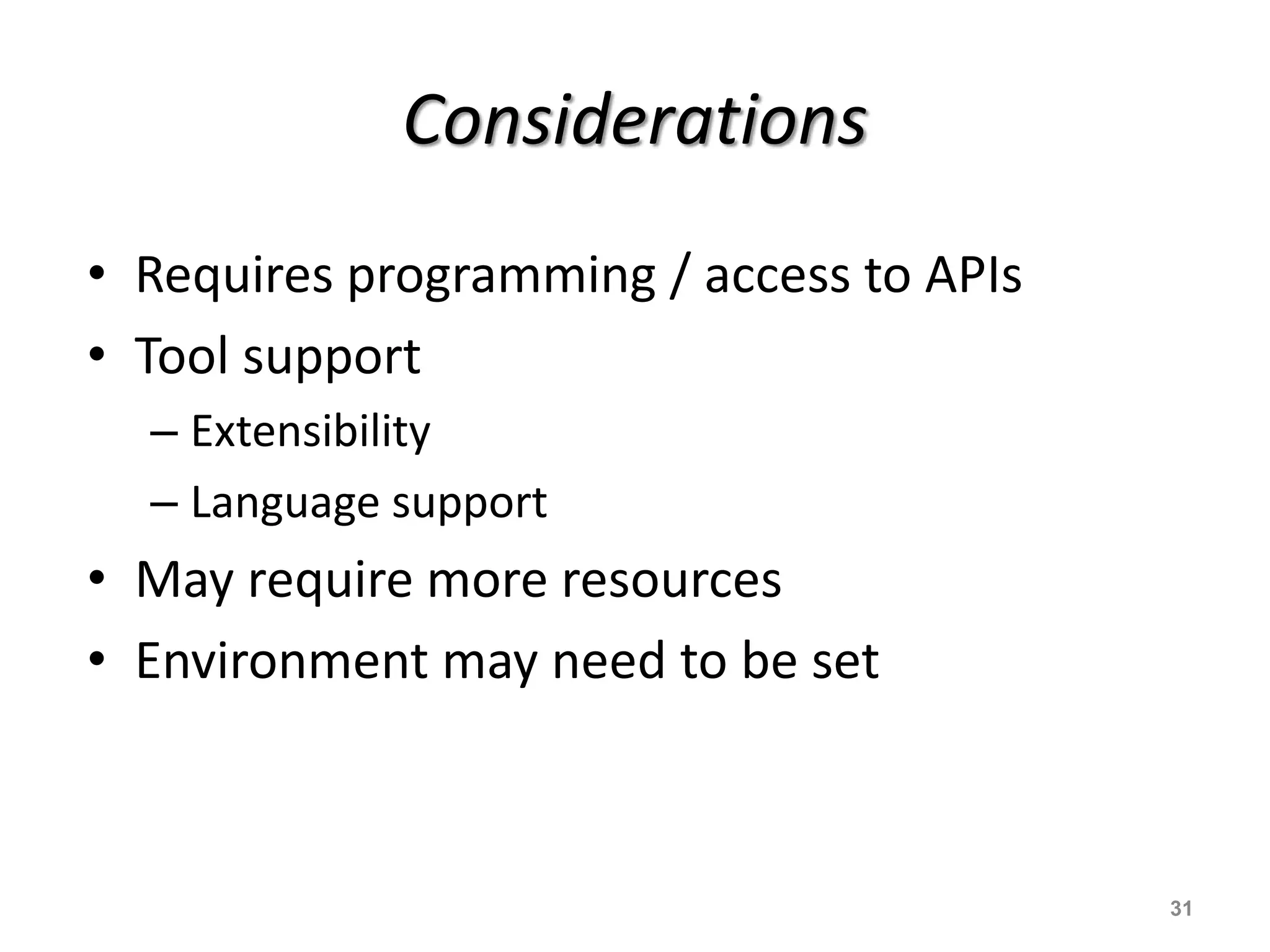 Considerations

• Requires programming / access to APIs
• Tool support
– Extensibility
– Language support
• May require more resources
• Environment may need to be set

31